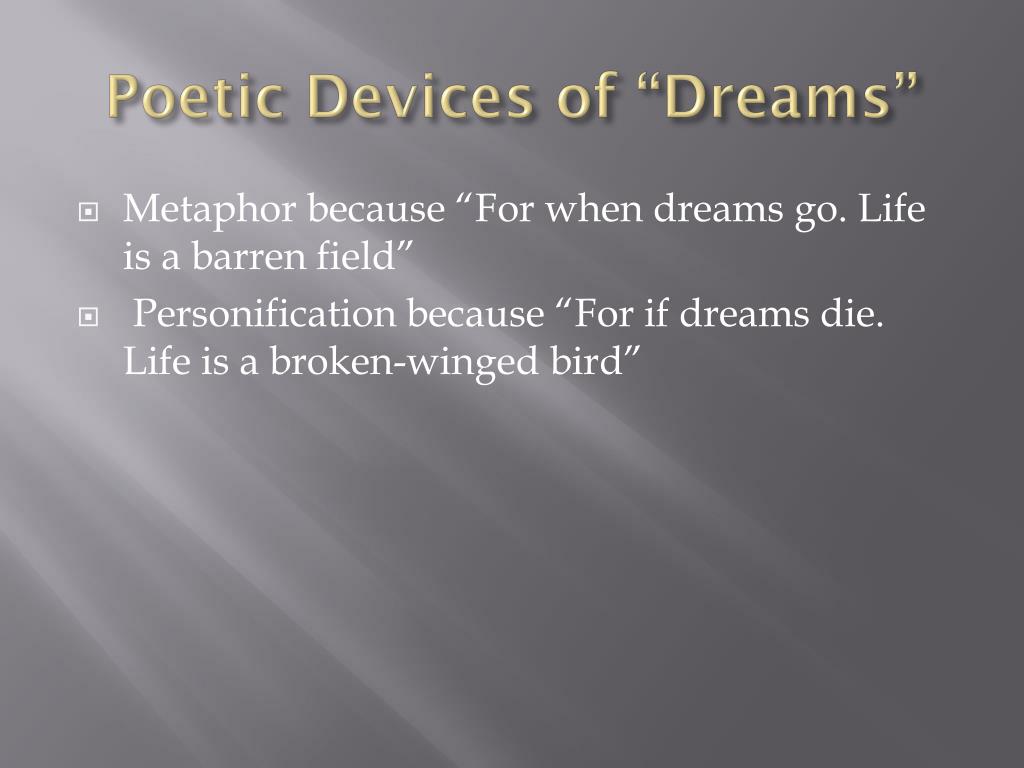 Poetic Devices of “Dreams”

Metaphor because “For when dreams go. Life is a barren field”

Personification because “For if dreams die. Life is a broken-winged bird”